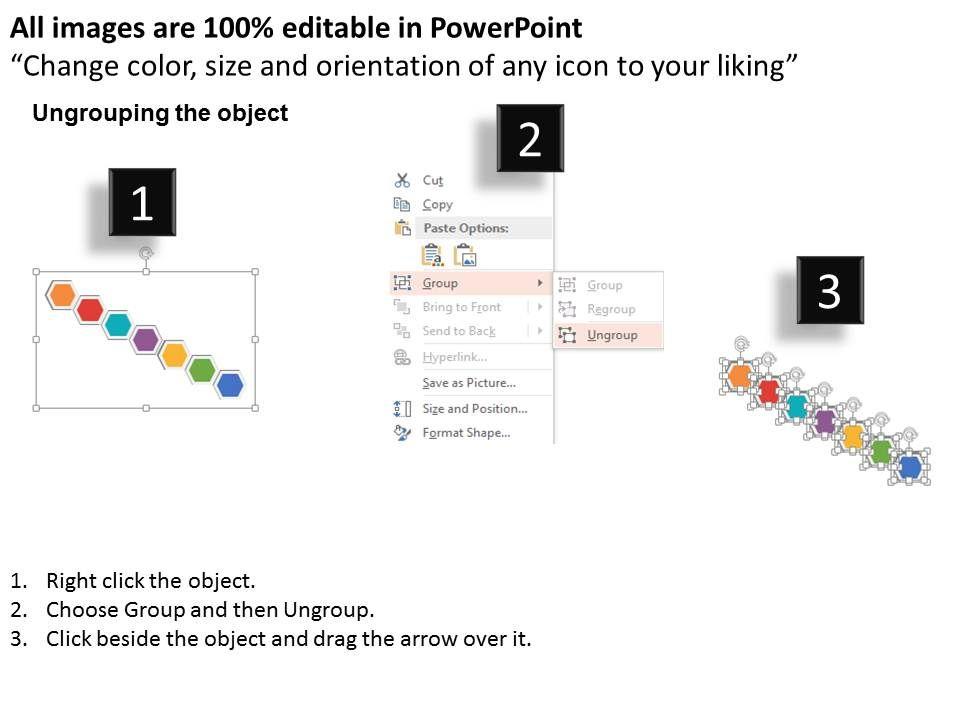 All images are 100% editable in PowerPoint
“Change color, size and orientation of any icon to your liking”

Ungrouping the object

1

2

Cut
Copy
Paste Options:
Group
Bring to Front
Send to Back
Hyperlink...
Save as Picture...
Size and Position...
Format Shape...

Group
Regroup
Ungroup

3

1. Right click the object.
2. Choose Group and then Ungroup.
3. Click beside the object and drag the arrow over it.